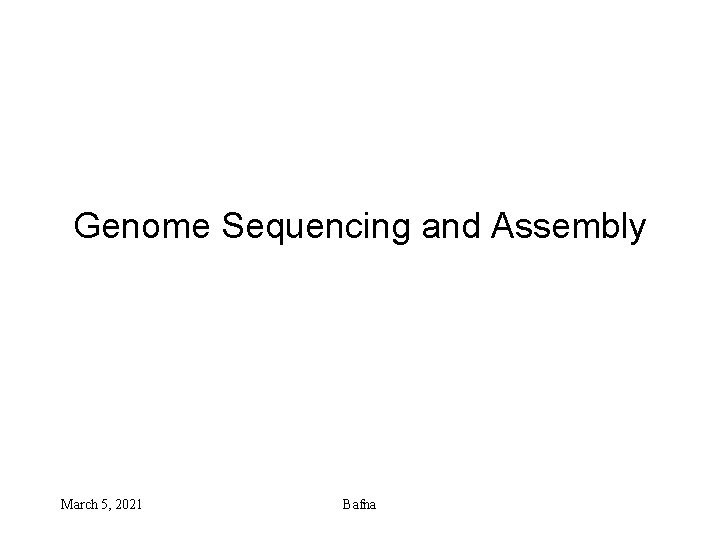 Genome Sequencing and Assembly

March 5, 2021

Bafna